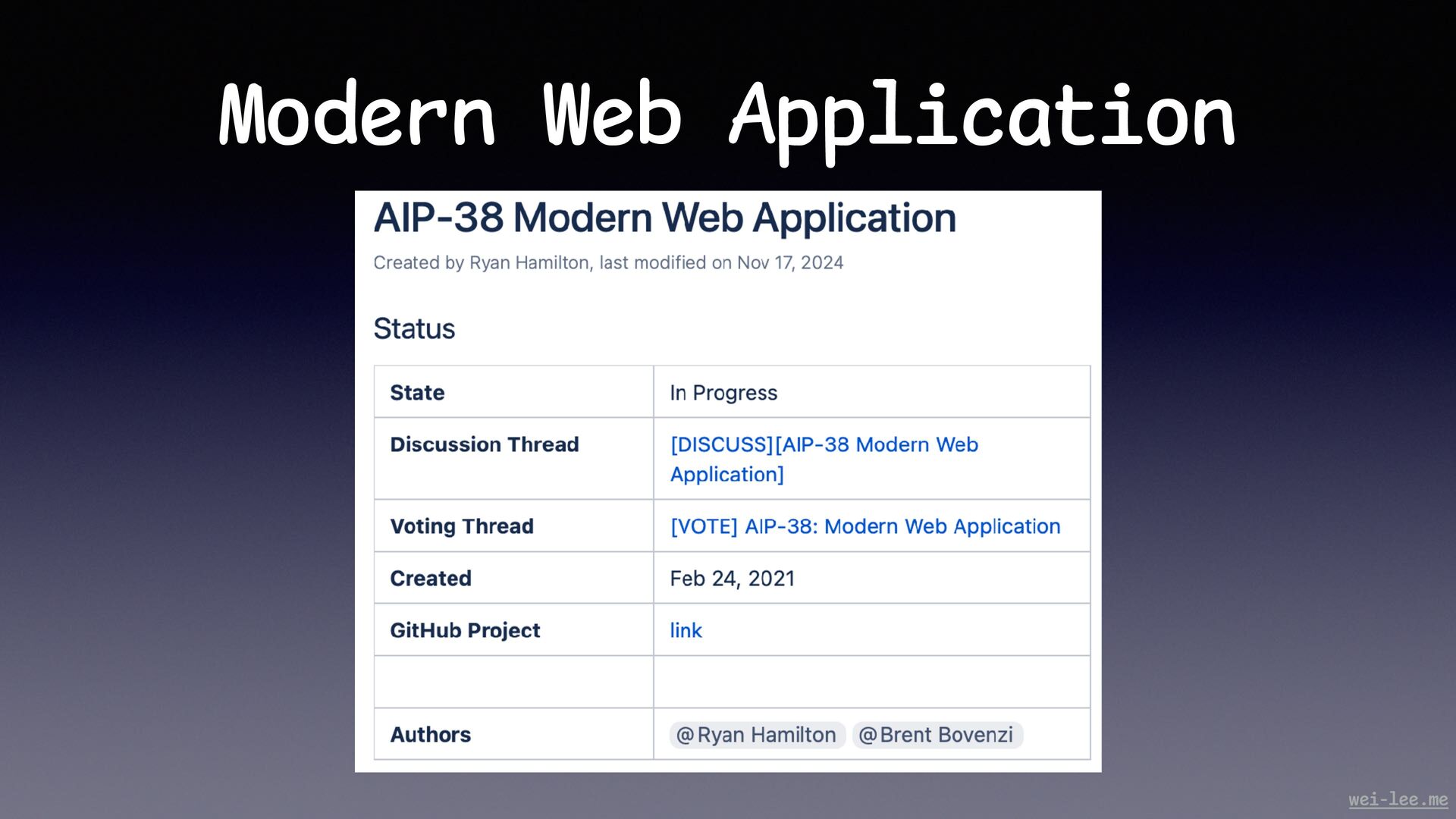 Modern Web Application

AIP-38 Modern Web Application

Created by Ryan Hamilton, last modified on Nov 17, 2024

Status

| State | In Progress |
|---|---|
| Discussion Thread | [DISCUSS][AIP-38 Modern Web Application] |
| Voting Thread | [VOTE] AIP-38: Modern Web Application |
| Created | Feb 24, 2021 |
| GitHub Project | link |
| | |
| Authors | @Ryan Hamilton @Brent Bovenzi |

wei-lee.me